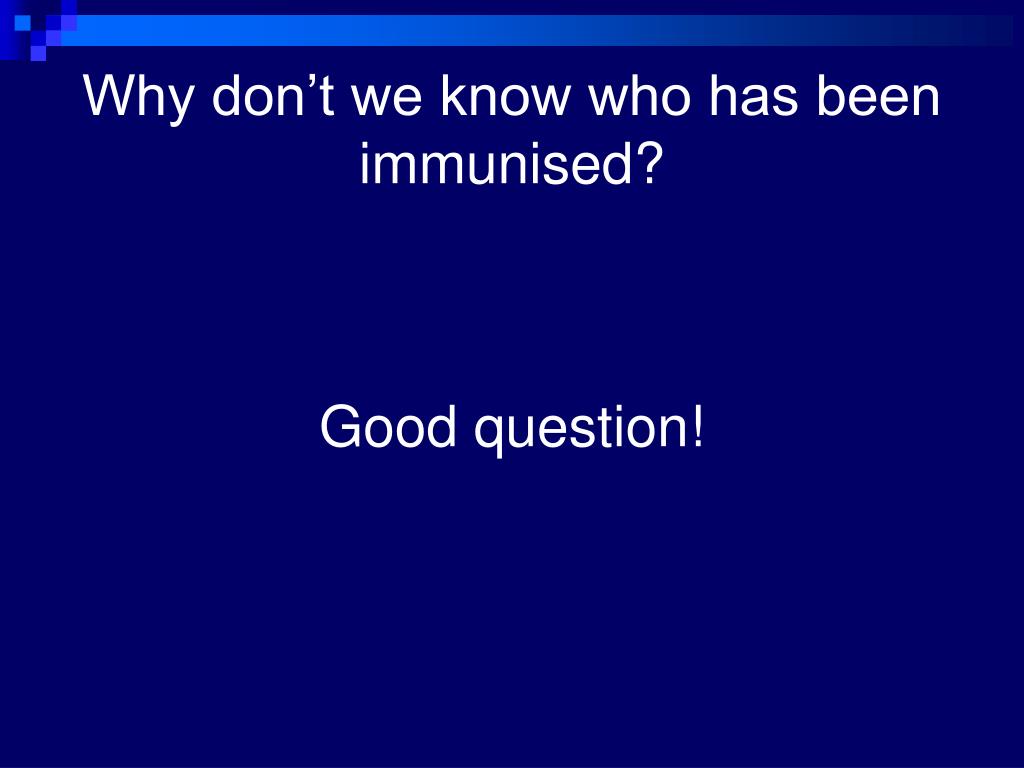 Why don’t we know who has been immunised?

Good question!